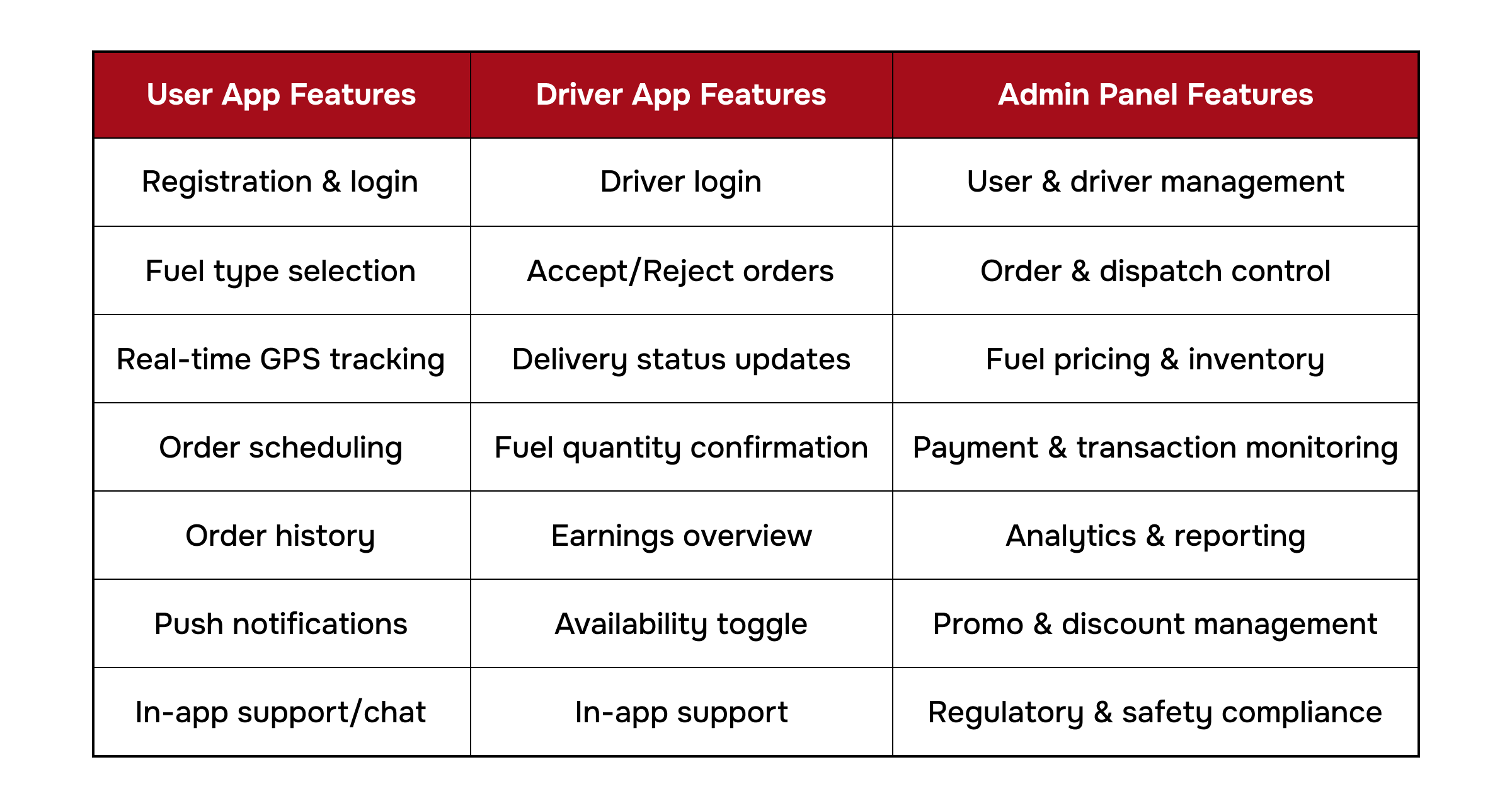 | User App Features | Driver App Features | Admin Panel Features |
|---|---|---|
| Registration & login | Driver login | User & driver management |
| Fuel type selection | Accept/Reject orders | Order & dispatch control |
| Real-time GPS tracking | Delivery status updates | Fuel pricing & inventory |
| Order scheduling | Fuel quantity confirmation | Payment & transaction monitoring |
| Order history | Earnings overview | Analytics & reporting |
| Push notifications | Availability toggle | Promo & discount management |
| In-app support/chat | In-app support | Regulatory & safety compliance |